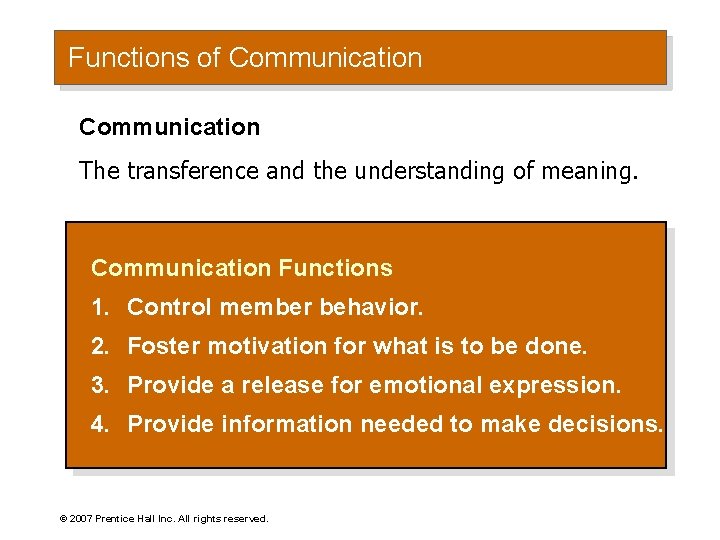 Functions of Communication

Communication

The transference and the understanding of meaning.

Communication Functions

1. Control member behavior.

2. Foster motivation for what is to be done.

3. Provide a release for emotional expression.

4. Provide information needed to make decisions.

© 2007 Prentice Hall Inc. All rights reserved.